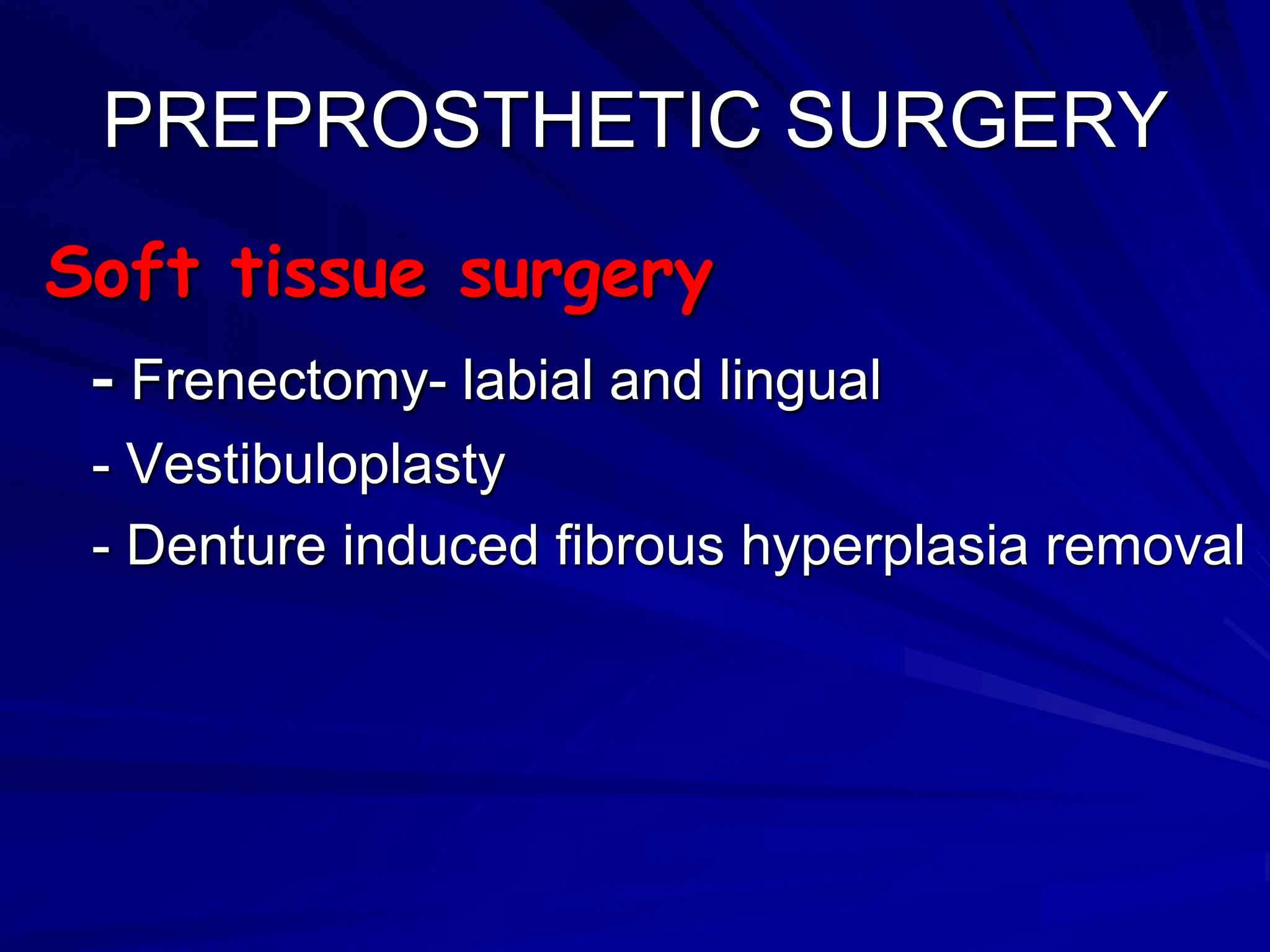 PREPROSTHETIC SURGERY

Soft tissue surgery

- Frenectomy- labial and lingual

- Vestibuloplasty

- Denture induced fibrous hyperplasia removal